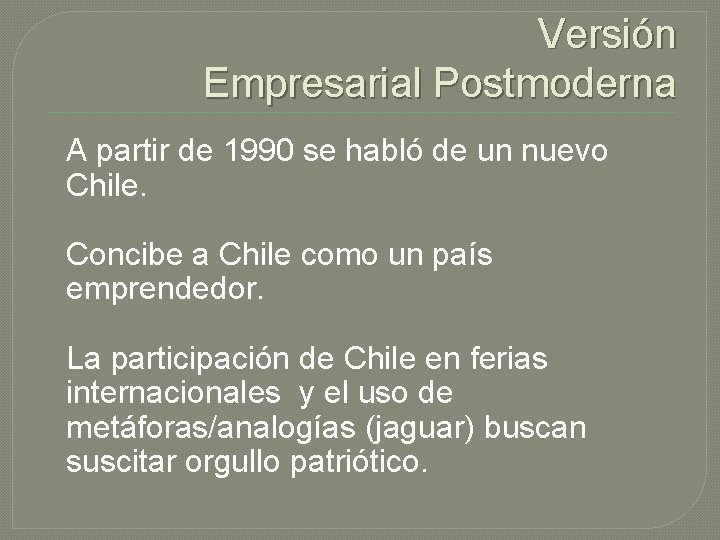 Versión
Empresarial Postmoderna

A partir de 1990 se habló de un nuevo Chile.

Concibe a Chile como un país emprendedor.

La participación de Chile en ferias internacionales y el uso de metáforas/analogías (jaguar) buscan suscitar orgullo patriótico.